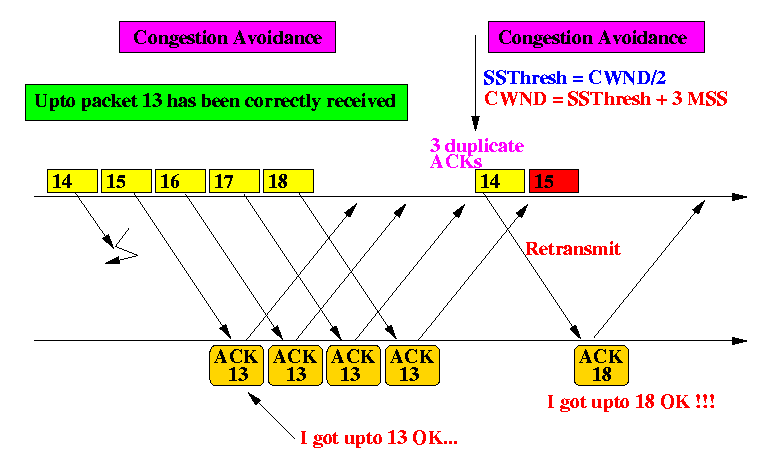 Congestion Avoidance

Congestion Avoidance

SSThresh = CWND/2
CWND = SSThresh + 3 MSS

Upto packet 13 has been correctly received

3 duplicate ACKs

14 15 16 17 18

14 15

Retransmit

ACK 13 ACK 13 ACK 13 ACK 13

ACK 18

I got upto 18 OK !!!

I got upto 13 OK...